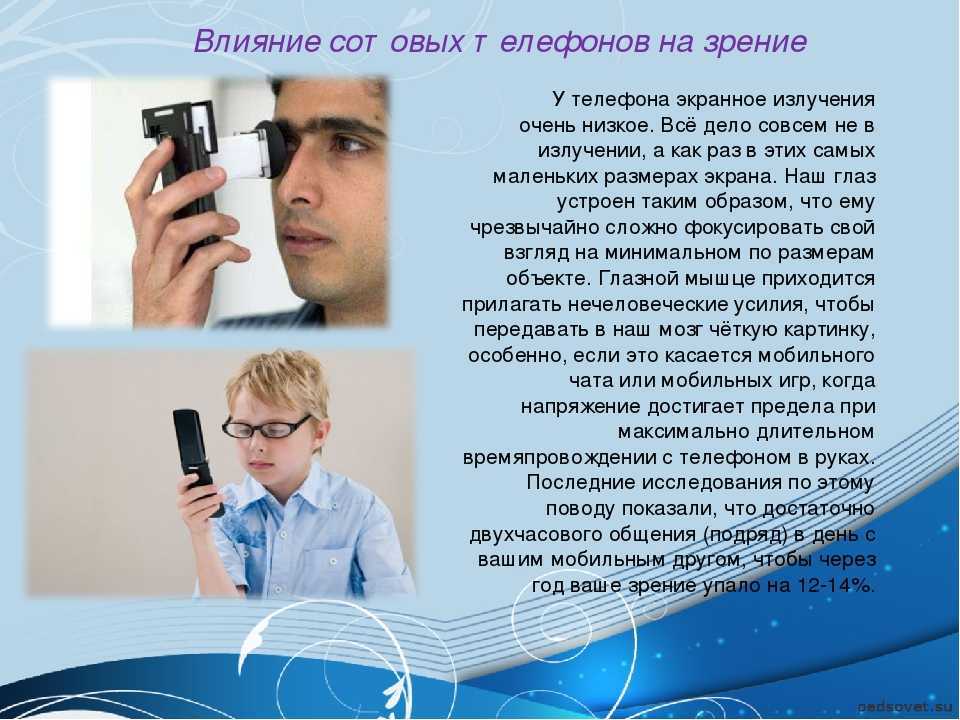 Влияние сот овых т елефонов на зрение

У телефона экранное излучения очень низкое. Всё дело совсем не в излучении, а как раз в этих самых маленьких размерах экрана. Наш глаз устроен таким образом, что ему чрезвычайно сложно фокусировать свой взгляд на минимальном по размерам объекте. Глазной мышце приходится прилагать нечеловеческие усилия, чтобы передавать в наш мозг чёткую картинку, особенно, если это касается мобильного чата или мобильных игр, когда напряжение достигает предела при максимально длительном времяпровождении с телефоном в руках. Последние исследования по этому поводу показали, что достаточно двухчасового общения (подряд) в день с вашим мобильным другом, чтобы через год ваше зрение упало на 12-14%.

pedsovet.su